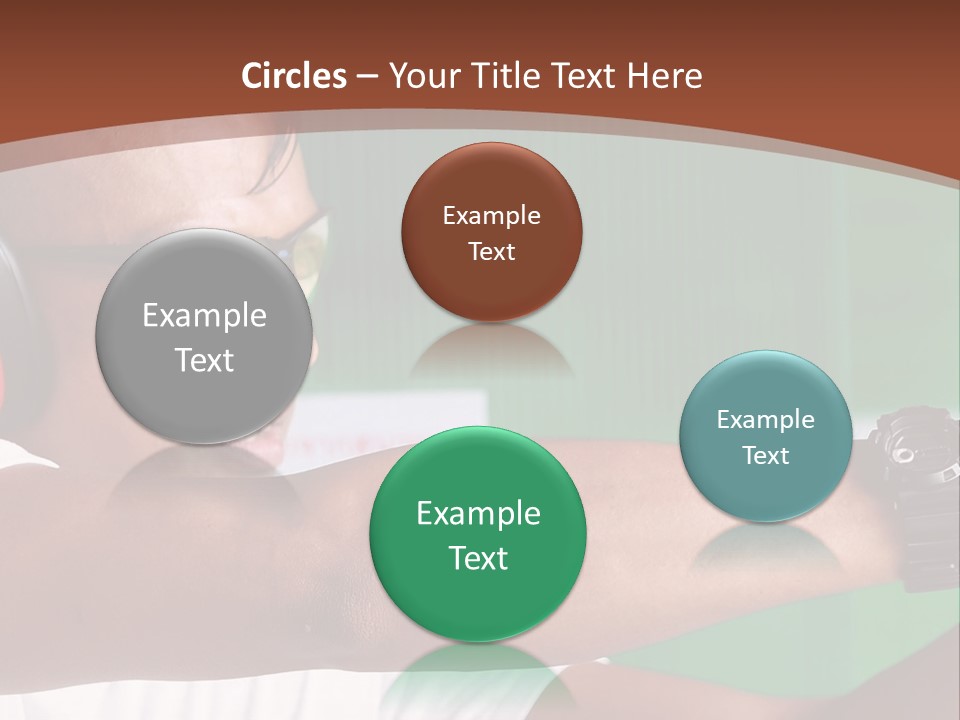 Circles – Your Title Text Here

Example Text

Example Text

Example Text

Example Text